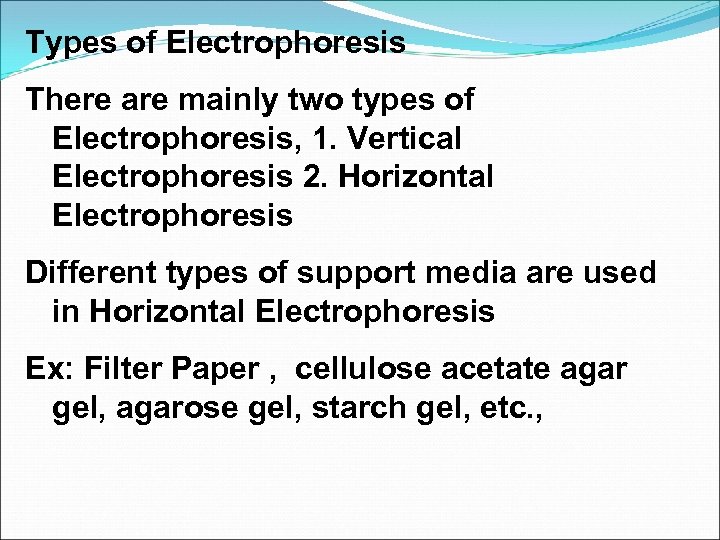 Types of Electrophoresis

There are mainly two types of Electrophoresis, 1. Vertical Electrophoresis 2. Horizontal Electrophoresis

Different types of support media are used in Horizontal Electrophoresis

Ex: Filter Paper , cellulose acetate agar gel, agarose gel, starch gel, etc.,